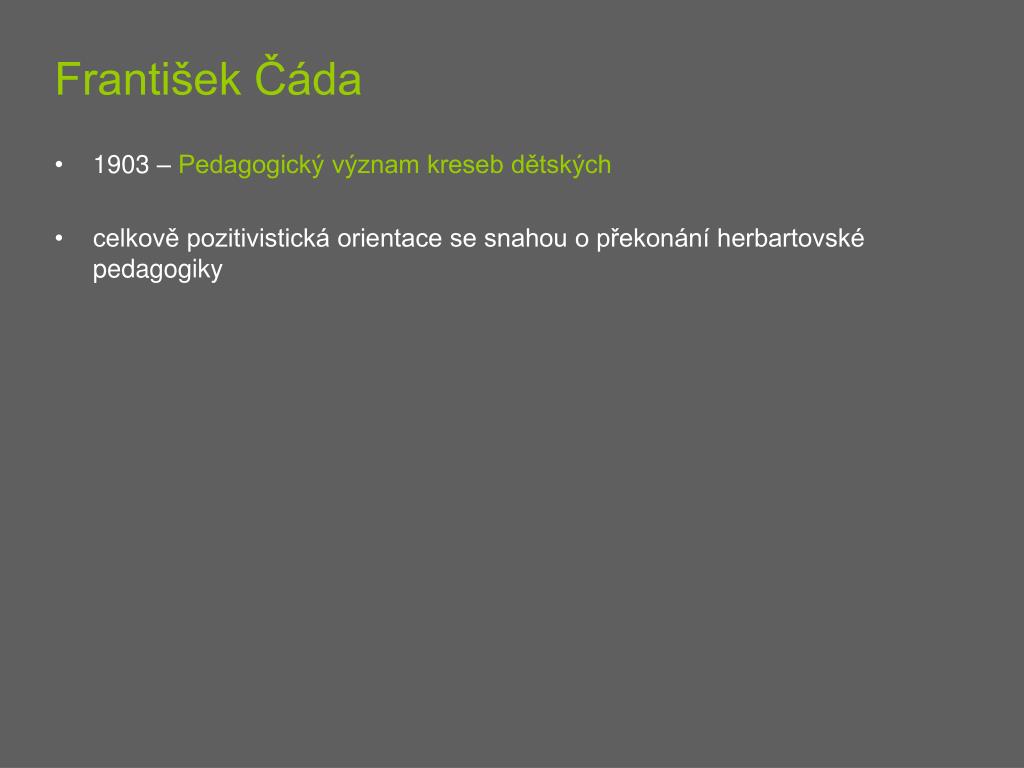 František Čáda

• 1903 – Pedagogický význam kreseb dětských

• celkově pozitivistická orientace se snahou o překonání herbartovské pedagogiky